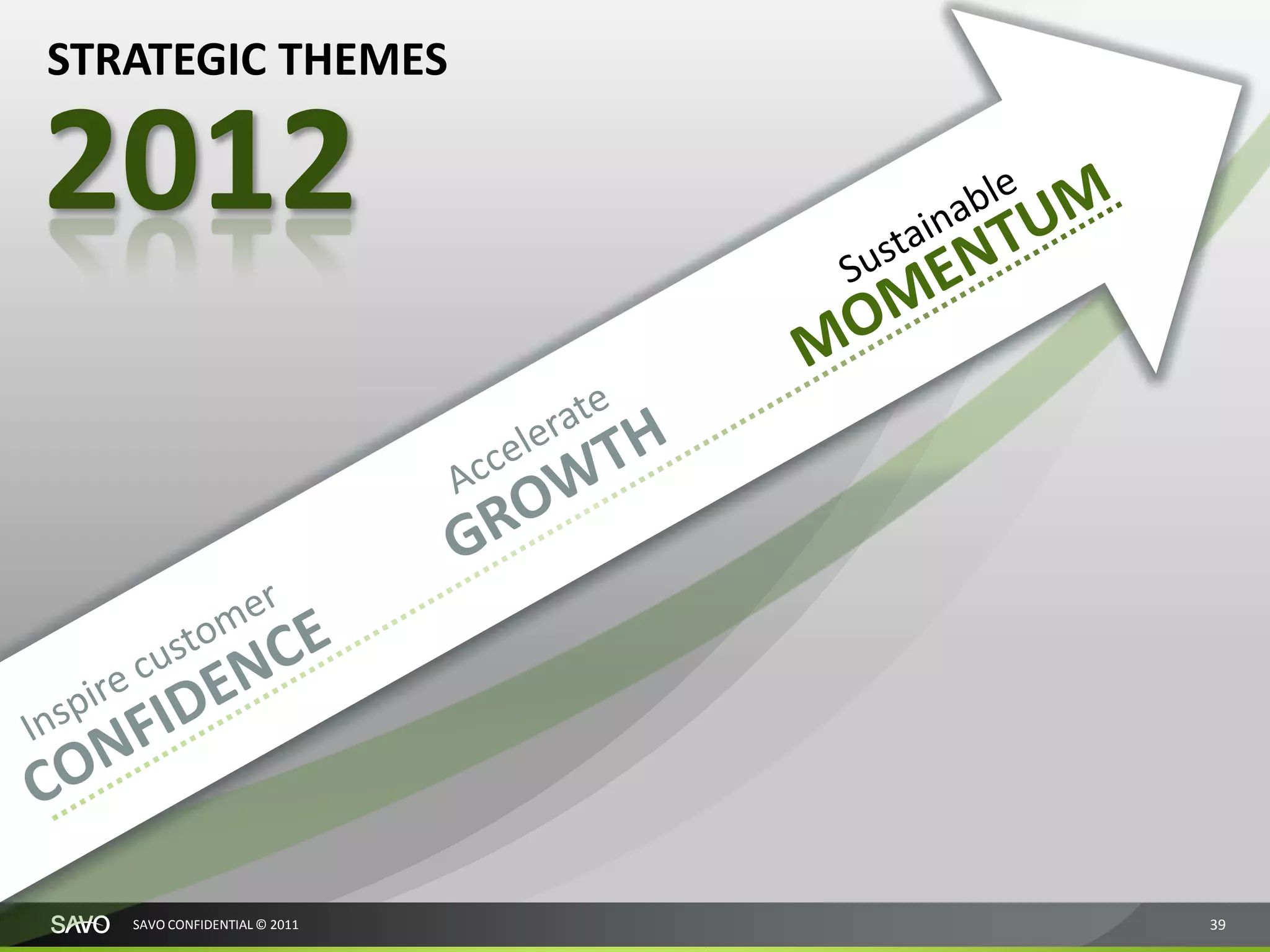 STRATEGIC THEMES

2012

Inspire customer
CONFIDENCE

Accelerate
GROWTH

Sustainable
MOMENTUM

SAVO SAVO CONFIDENTIAL © 2011 39